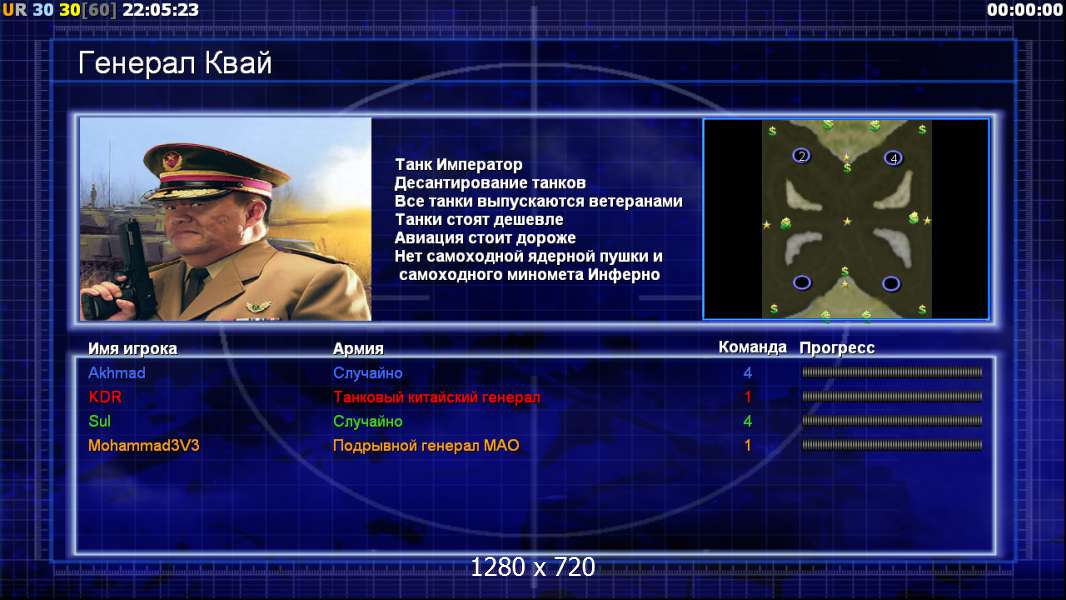 UR 30 30[60] 22:05:23

00:00:00

Генерал Квай

Танк Император
Десантирование танков
Все танки выпускаются ветеранами
Танки стоят дешевле
Авиация стоит дороже
Нет самоходной ядерной пушки и самоходного миномета Инферно

2

4

| Имя игрока | Армия | Команда | Прогресс |
|---|---|---|---|
| Akhmad | Случайно | 4 | |
| KDR | Танковый китайский генерал | 1 | |
| Sul | Случайно | 4 | |
| Mohammad3V3 | Подрывной генерал МАО | 1 | |

1280 x 720